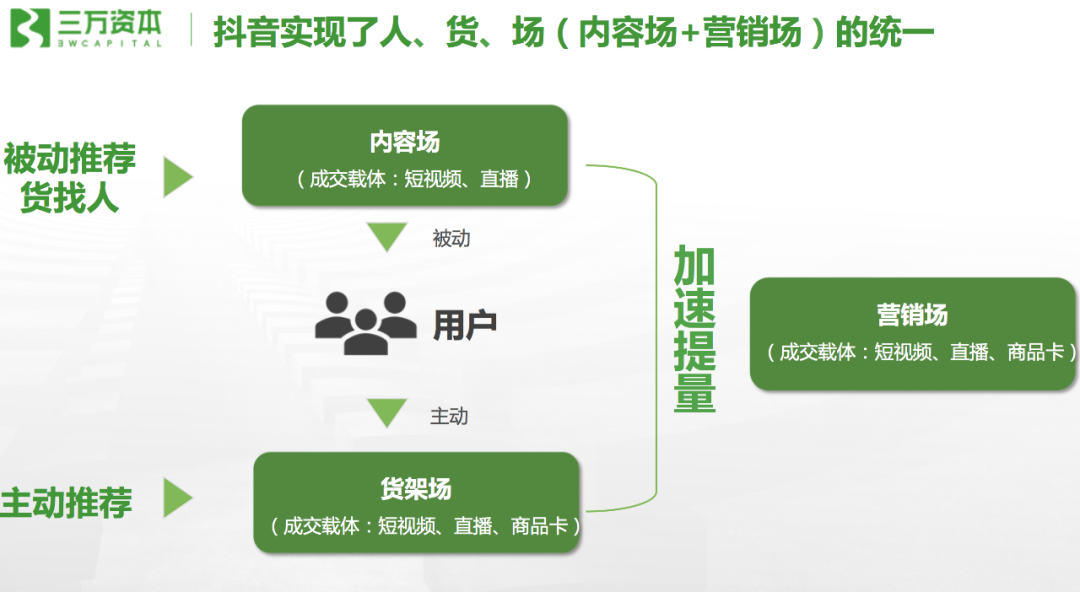 三万资本
3WCAPITAL

抖音实现了人、货、场（内容场+营销场）的统一

被动推荐
货找人

内容场
（成交载体：短视频、直播）

被动

用户

主动

主动推荐

货架场
（成交载体：短视频、直播、商品卡）

加速提量

营销场
（成交载体：短视频、直播、商品卡）